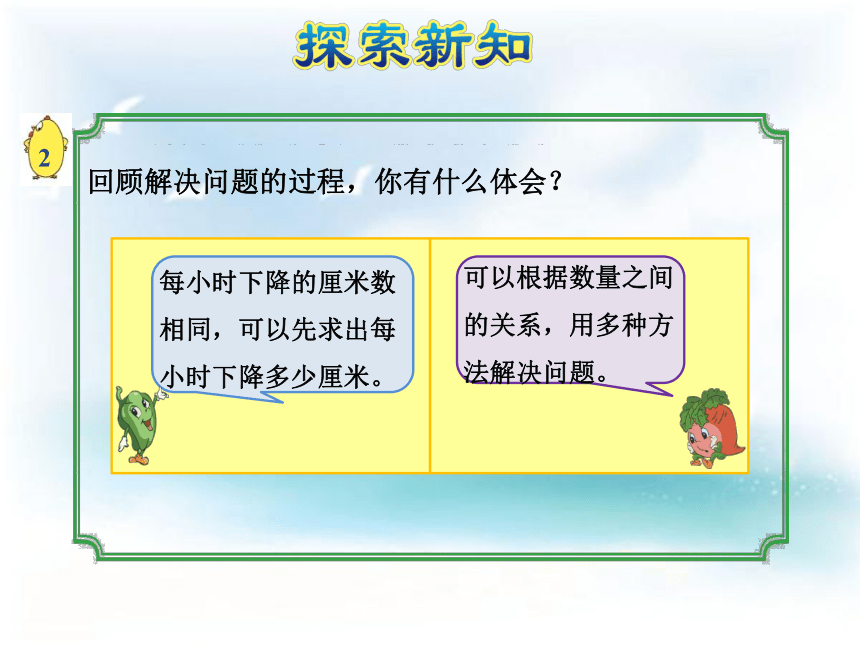 探索新知

2

回顾解决问题的过程，你有什么体会？

每小时下降的厘米数相同，可以先求出每小时下降多少厘米。

可以根据数量之间的关系，用多种方法解决问题。